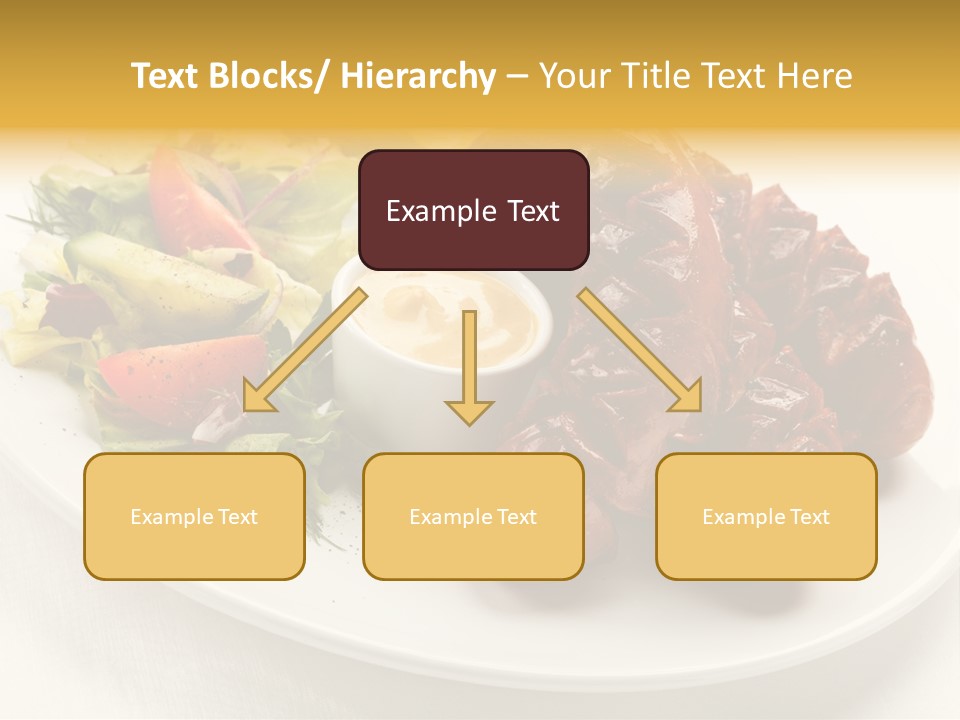 Text Blocks/ Hierarchy – Your Title Text Here

Example Text

Example Text

Example Text

Example Text